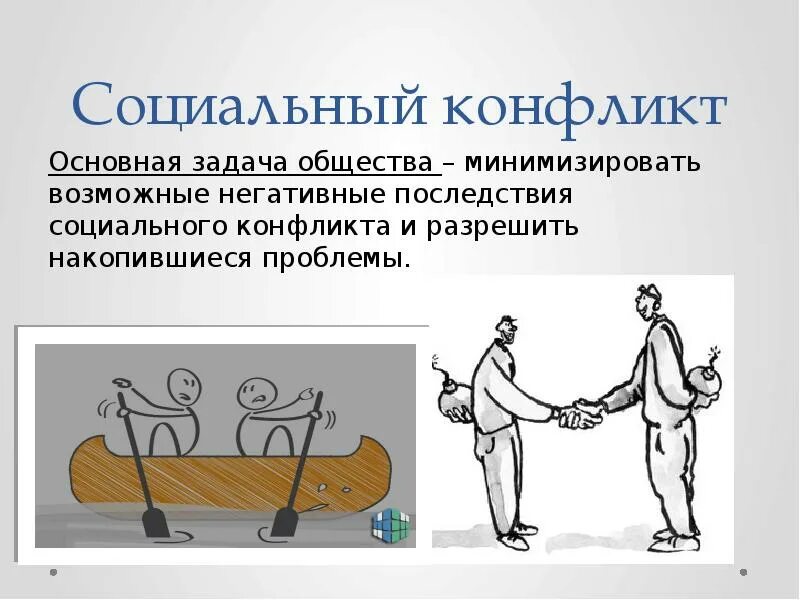 Социальный конфликт

Основная задача общества – минимизировать возможные негативные последствия социального конфликта и разрешить накопившиеся проблемы.